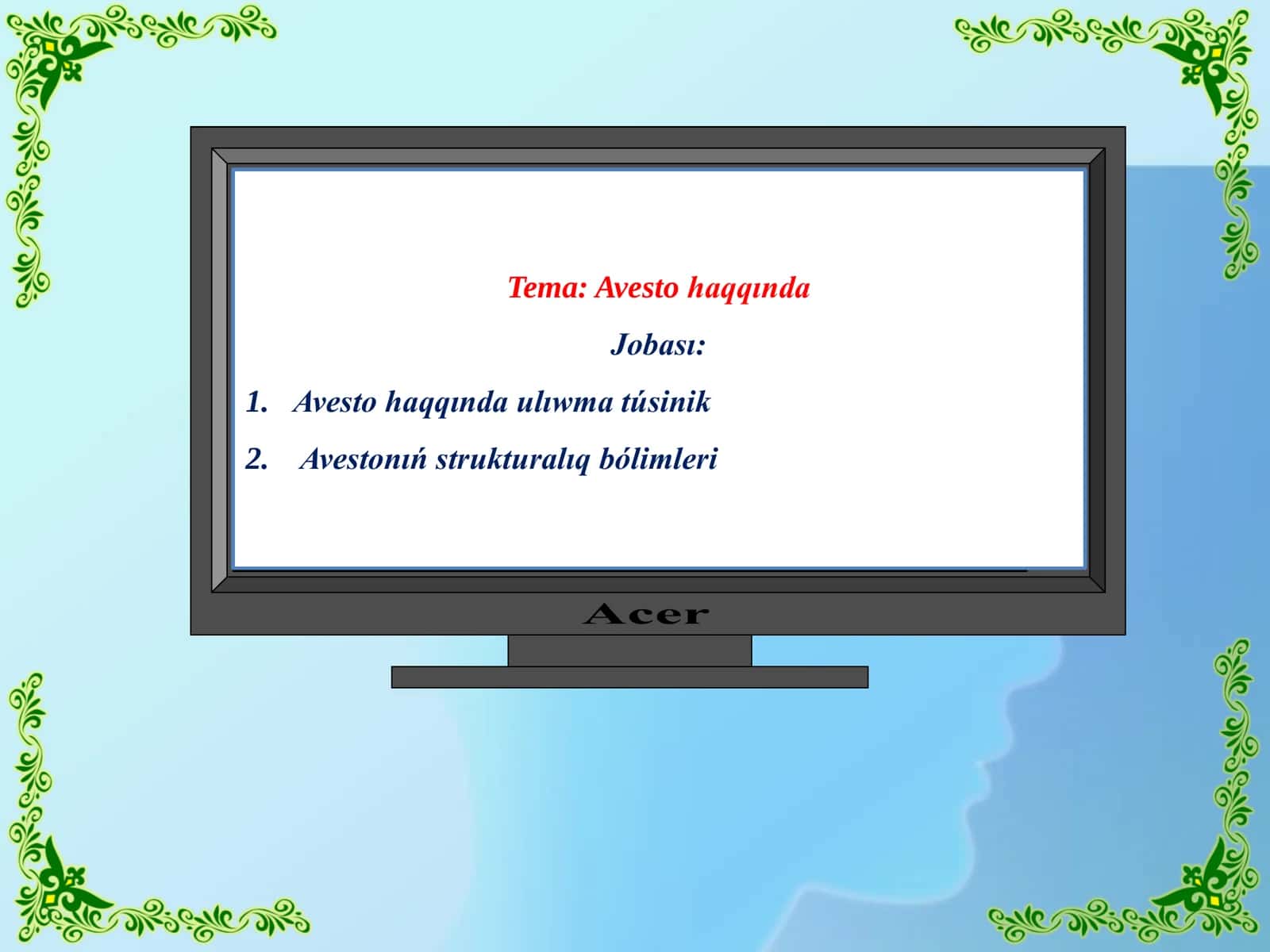 Tema: Avesto haqqında

Jobası:

1. Avesto haqqında ulıwma túsinik

2. Avestonıń strukturalıq bólimleri

Acer